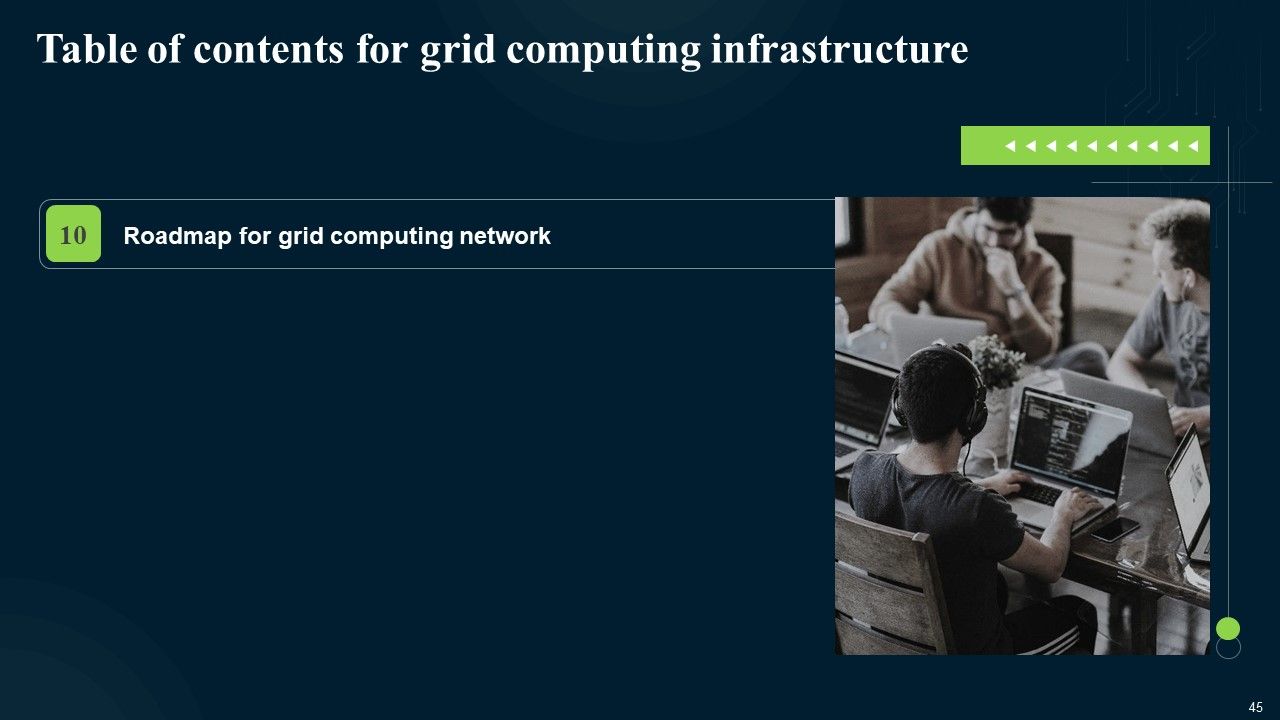 Table of contents for grid computing infrastructure

10 Roadmap for grid computing network

45